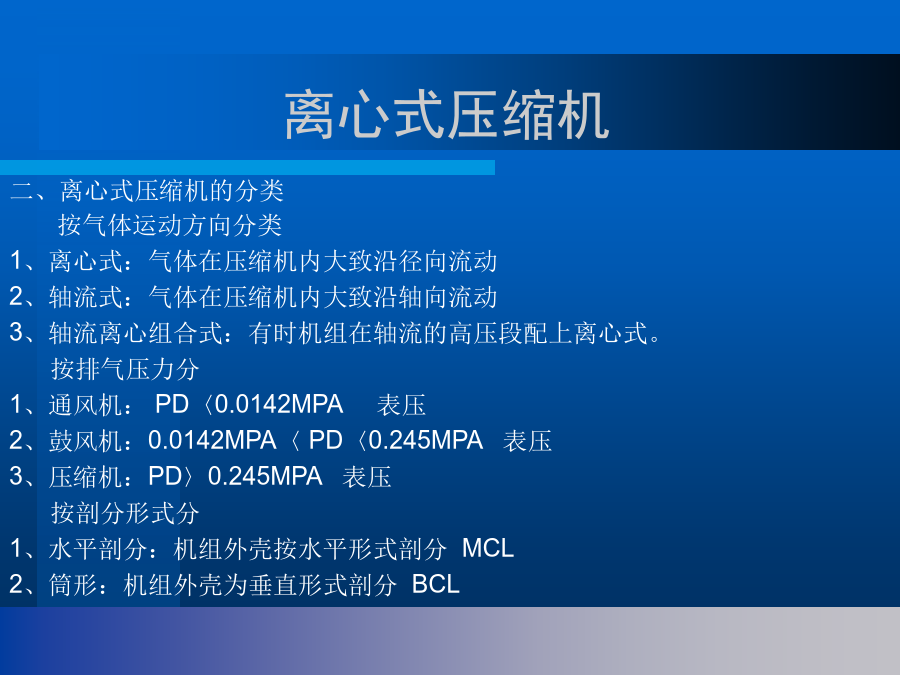 离心式压缩机

二、离心式压缩机的分类
按气体运动方向分类
1、离心式：气体在压缩机内大致沿径向流动
2、轴流式：气体在压缩机内大致沿轴向流动
3、轴流离心组合式：有时机组在轴流的高压段配上离心式。
按排气压力分
1、通风机： PD〈0.0142MPA 表压
2、鼓风机：0.0142MPA〈 PD〈0.245MPA 表压
3、压缩机：PD〉0.245MPA 表压
按剖分形式分
1、水平剖分：机组外壳按水平形式剖分 MCL
2、筒形：机组外壳为垂直形式剖分 BCL